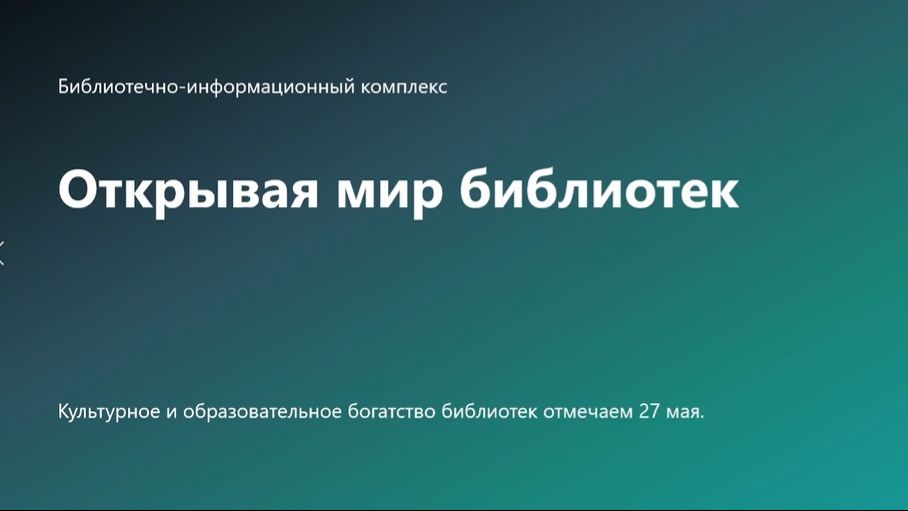 Библиотечно-информационный комплекс

Открывая мир библиотек

Культурное и образовательное богатство библиотек отмечаем 27 мая.